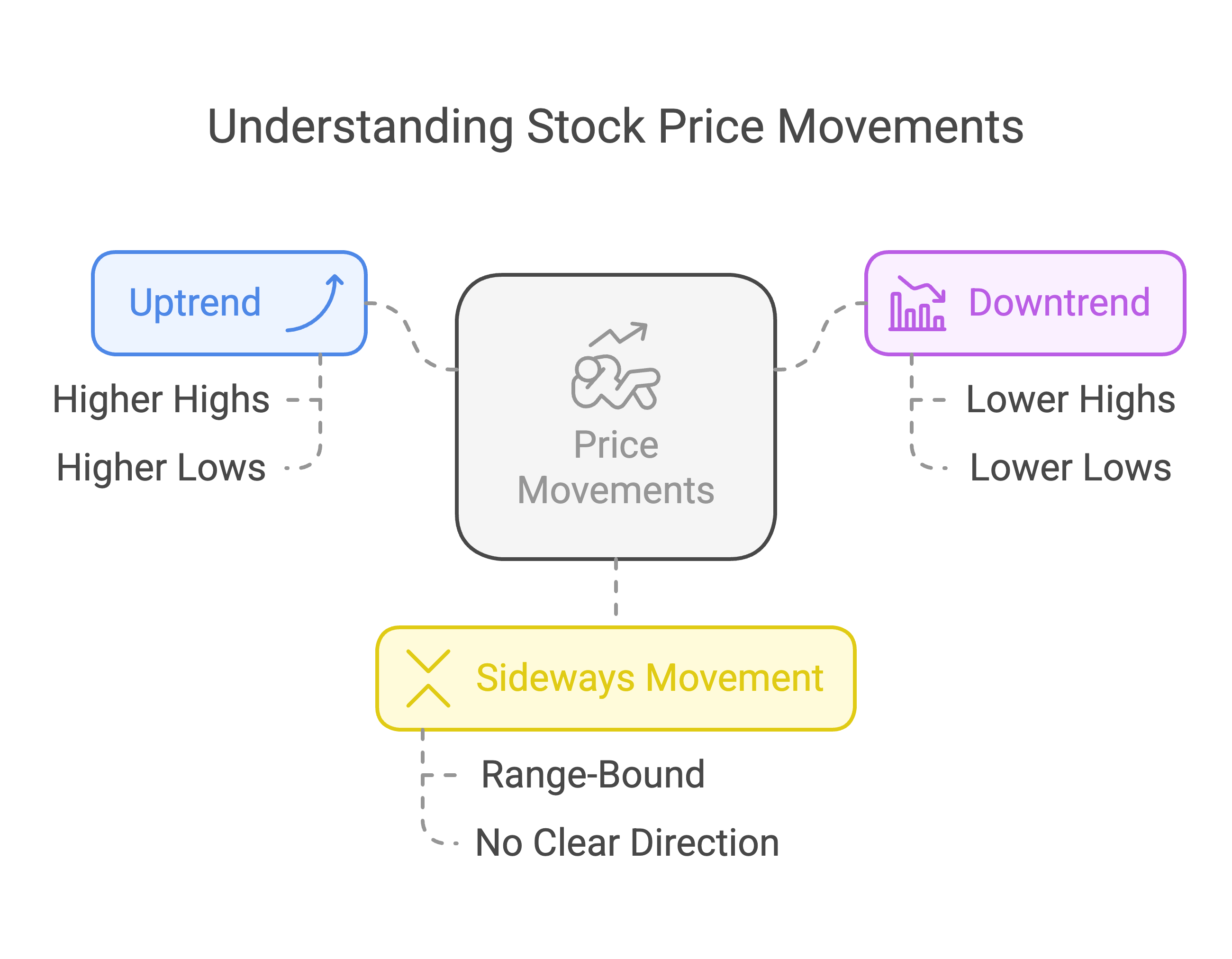 Understanding Stock Price Movements

Uptrend

Higher Highs

Higher Lows

Price Movements

Downtrend

Lower Highs

Lower Lows

Sideways Movement

Range-Bound

No Clear Direction